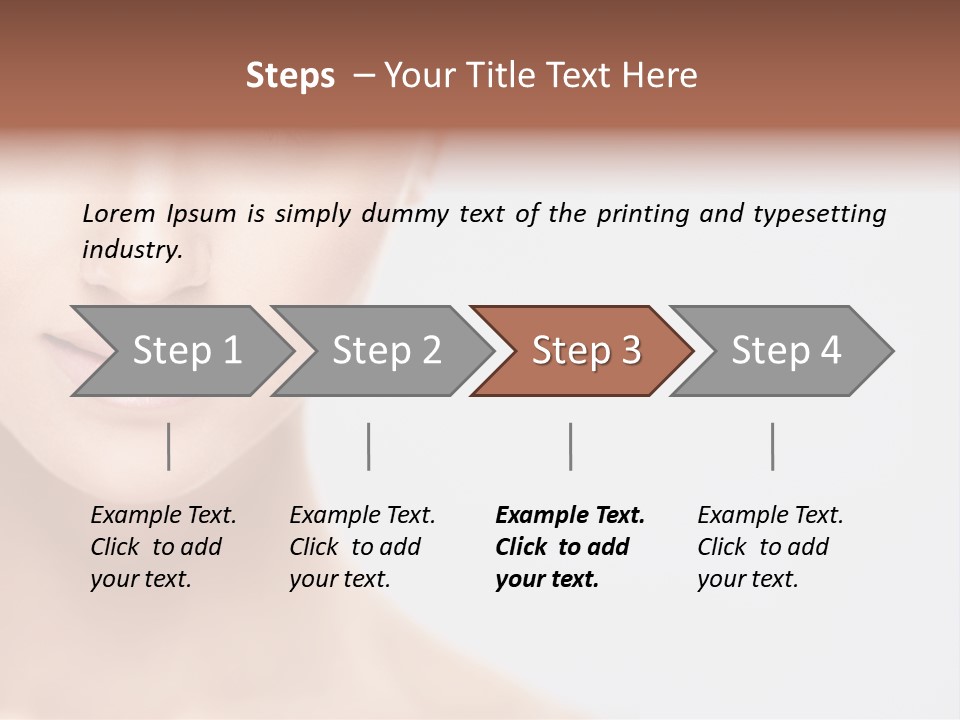 Steps – Your Title Text Here

Lorem Ipsum is simply dummy text of the printing and typesetting industry.

Step 1

Step 2

Step 3

Step 4

Example Text. Click to add your text.

Example Text. Click to add your text.

Example Text. Click to add your text.

Example Text. Click to add your text.